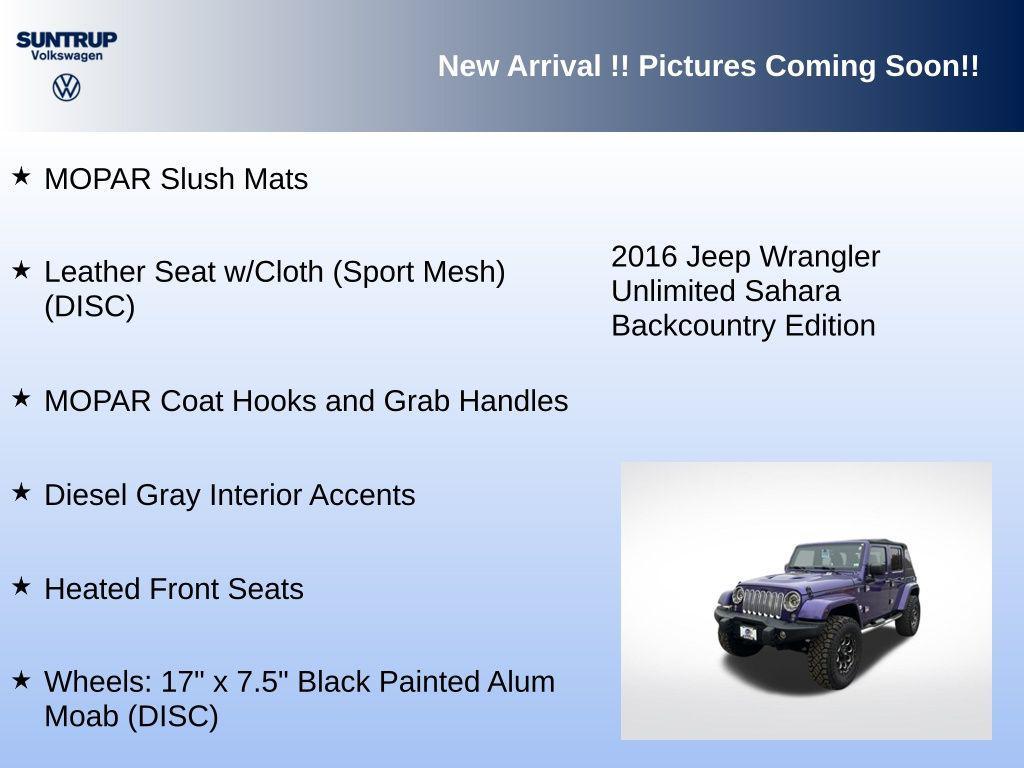 SUNTRUP
Volkswagen

New Arrival !! Pictures Coming Soon!!

★ MOPAR Slush Mats

★ Leather Seat w/Cloth (Sport Mesh) (DISC)

★ MOPAR Coat Hooks and Grab Handles

★ Diesel Gray Interior Accents

★ Heated Front Seats

★ Wheels: 17" x 7.5" Black Painted Alum Moab (DISC)

2016 Jeep Wrangler Unlimited Sahara Backcountry Edition